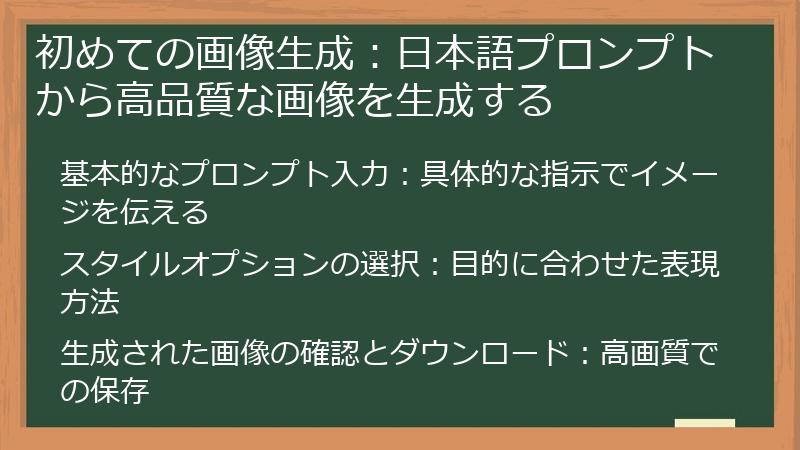 初めての画像生成：日本語プロンプトから高品質な画像を生成する

基本的なプロンプト入力：具体的な指示でイメージを伝える

スタイルオプションの選択：目的に合わせた表現方法

生成された画像の確認とダウンロード：高画質での保存